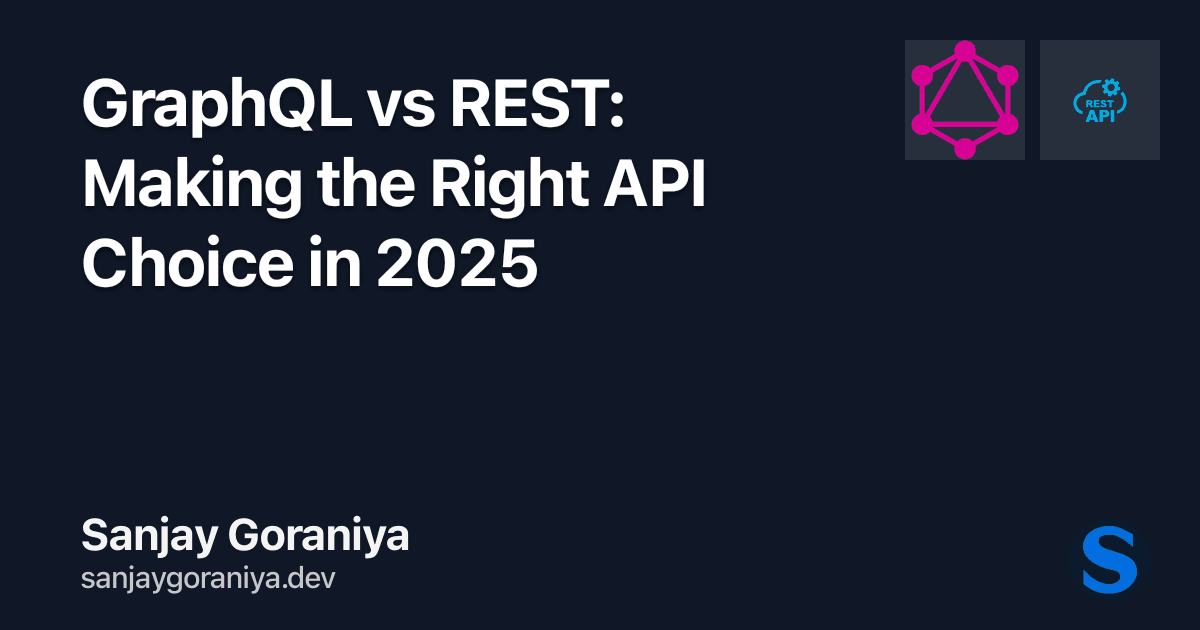 GraphQL vs REST: Making the Right API Choice in 2025

REST API

Sanjay Goraniya
sanjaygoraniya.dev

S